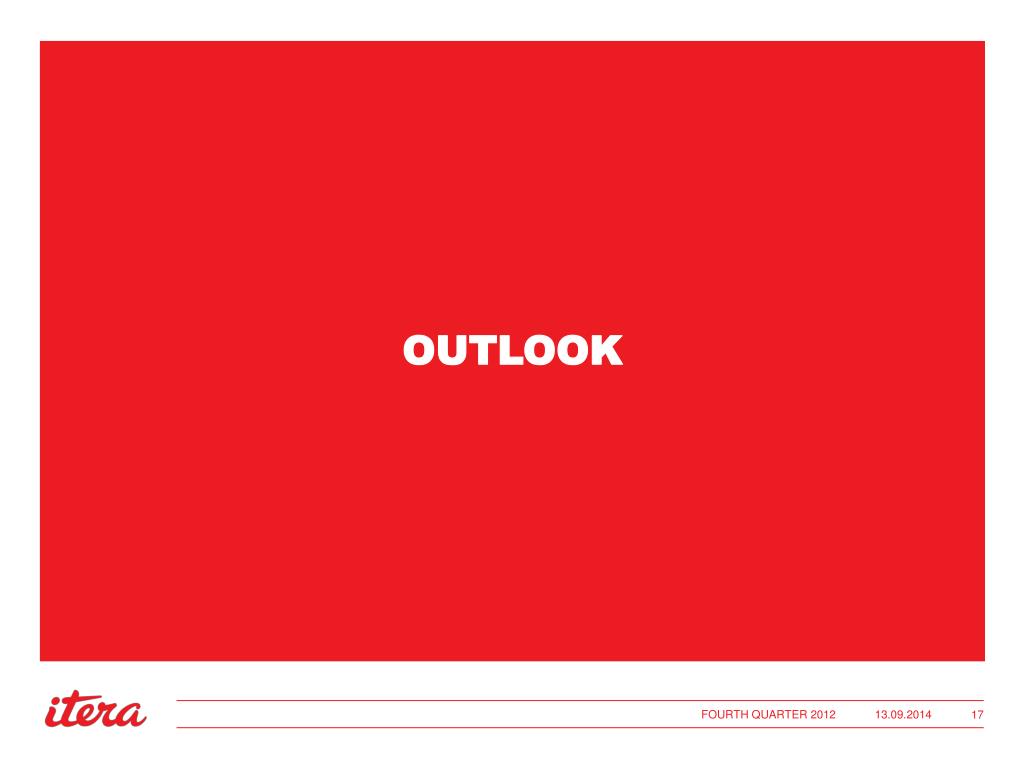 OUTLOOK

itera

FOURTH QUARTER 2012 13.09.2014 17